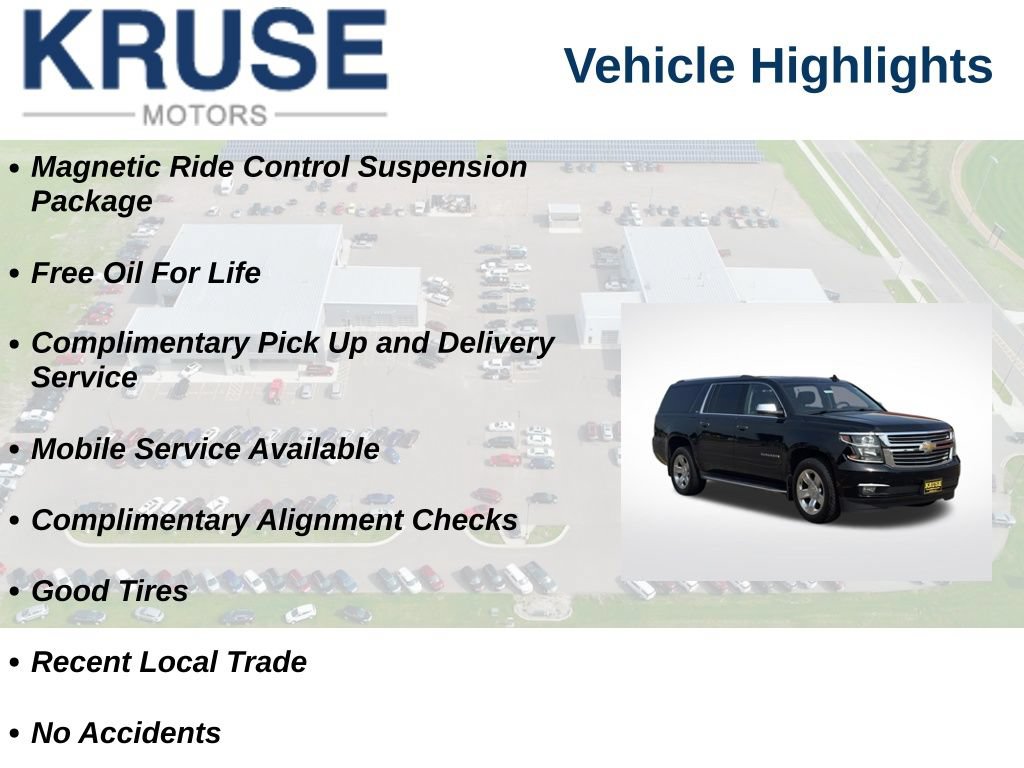 KRUSE
MOTORS

Vehicle Highlights

• Magnetic Ride Control Suspension Package

• Free Oil For Life

• Complimentary Pick Up and Delivery Service

• Mobile Service Available

• Complimentary Alignment Checks

• Good Tires

• Recent Local Trade

• No Accidents

KRUSE